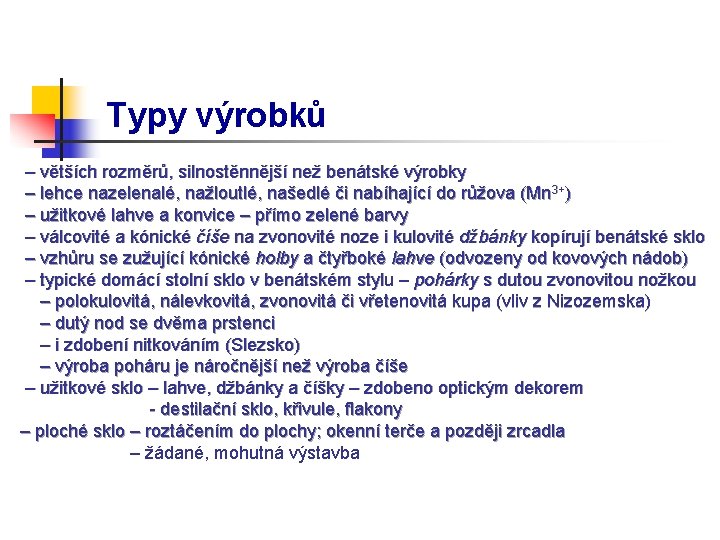 Typy výrobků

– větších rozměrů, silnostěnnější než benátské výrobky
– lehce nazelenalé, nažloutlé, našedlé či nabíhající do růžova ($Mn^{3+}$)
– užitkové lahve a konvice – přímo zelené barvy
– válcovité a kónické číše na zvonovité noze i kulovité džbánky kopírují benátské sklo
– vzhůru se zužující kónické holby a čtyřboké lahve (odvozeny od kovových nádob)
– typické domácí stolní sklo v benátském stylu – pohárky s dutou zvonovitou nožkou
– polokulovitá, nálevkovitá, zvonovitá či vřetenovitá kupa (vliv z Nizozemska)
– dutý nod se dvěma prstenci
– i zdobení nitkováním (Slezsko)
– výroba poháru je náročnější než výroba číše
– užitkové sklo – lahve, džbánky a číšky – zdobeno optickým dekorem
- destilační sklo, křivule, flakony
– ploché sklo – roztáčením do plochy; okenní terče a později zrcadla
– žádané, mohutná výstavba